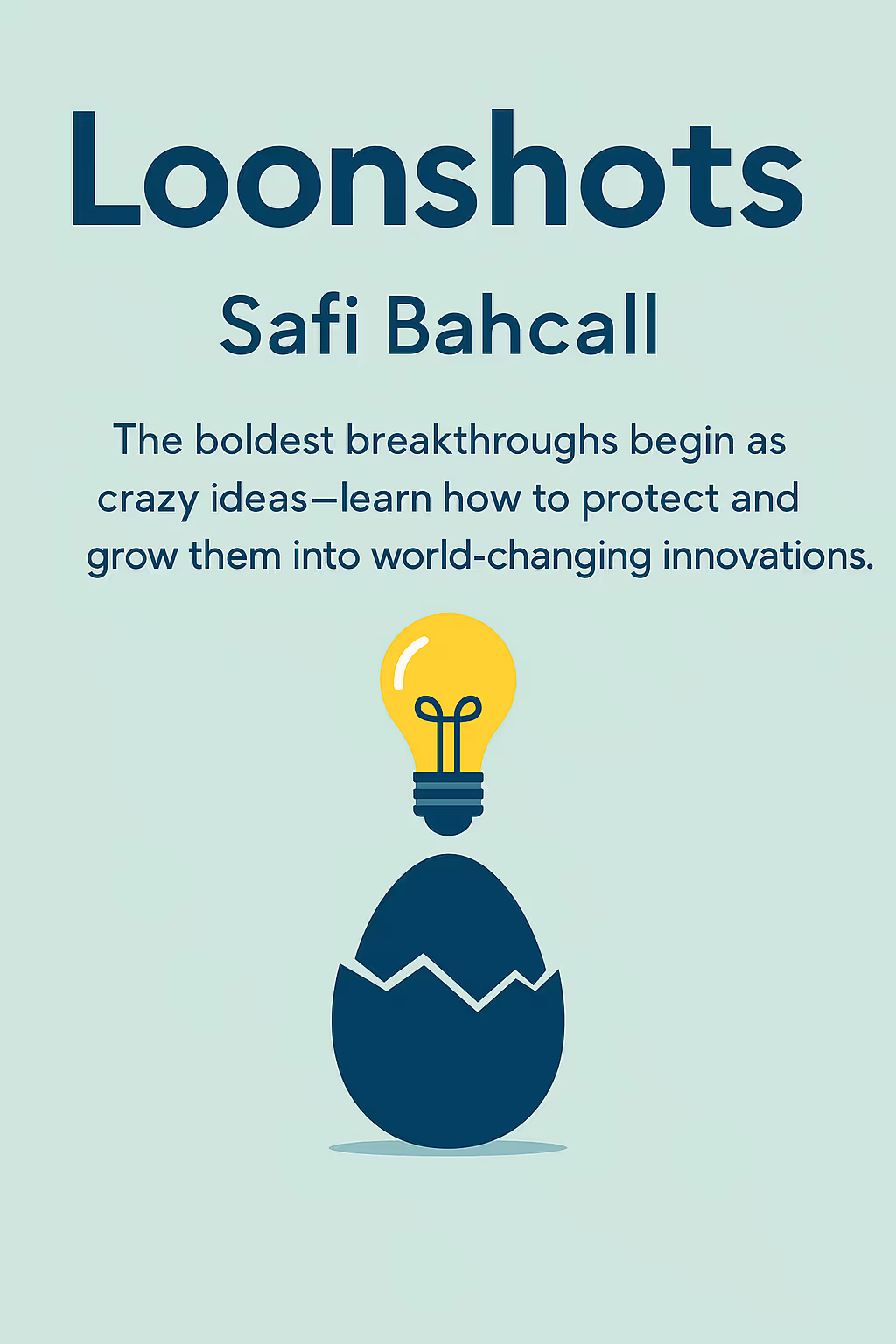 Loonshots

Safi Bahcall

The boldest breakthroughs begin as crazy ideas—learn how to protect and grow them into world-changing innovations.